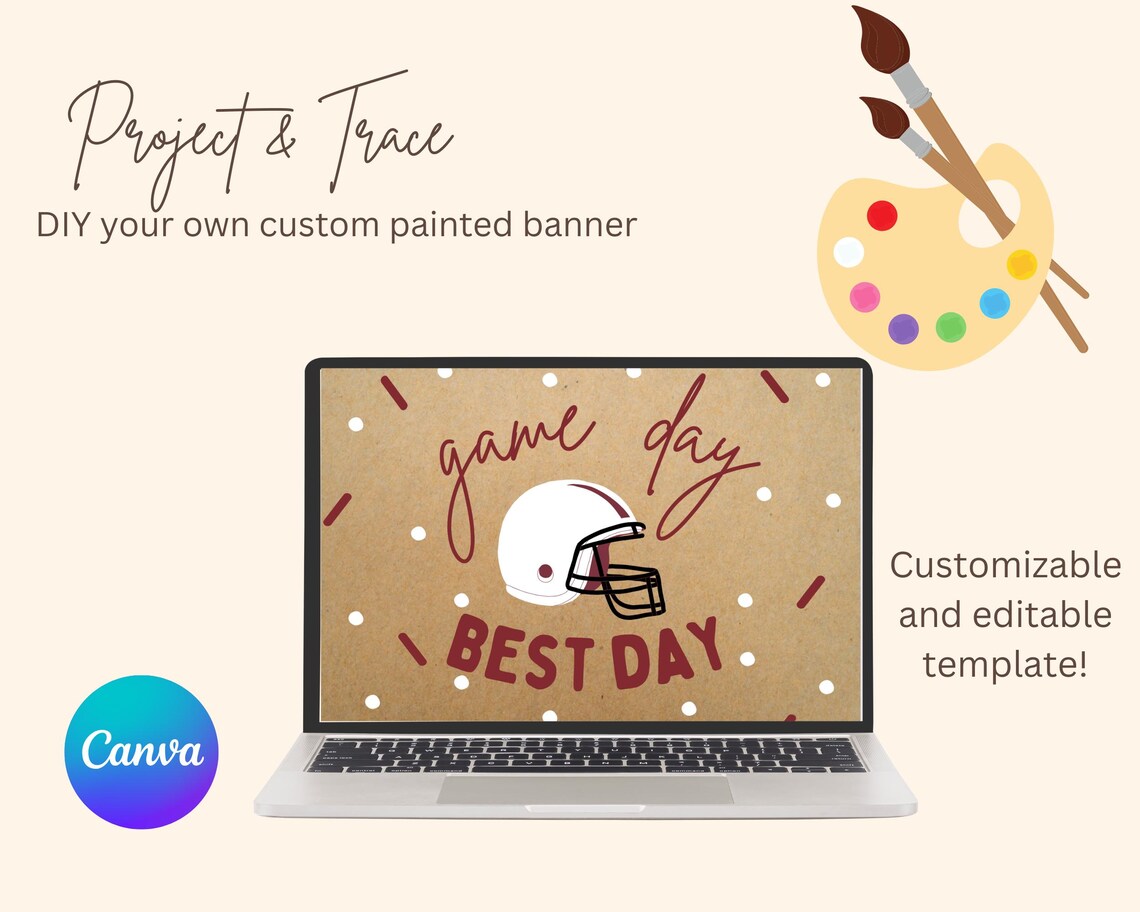 Project & Trace
DIY your own custom painted banner

game day
BEST DAY

Customizable and editable template!

Canva